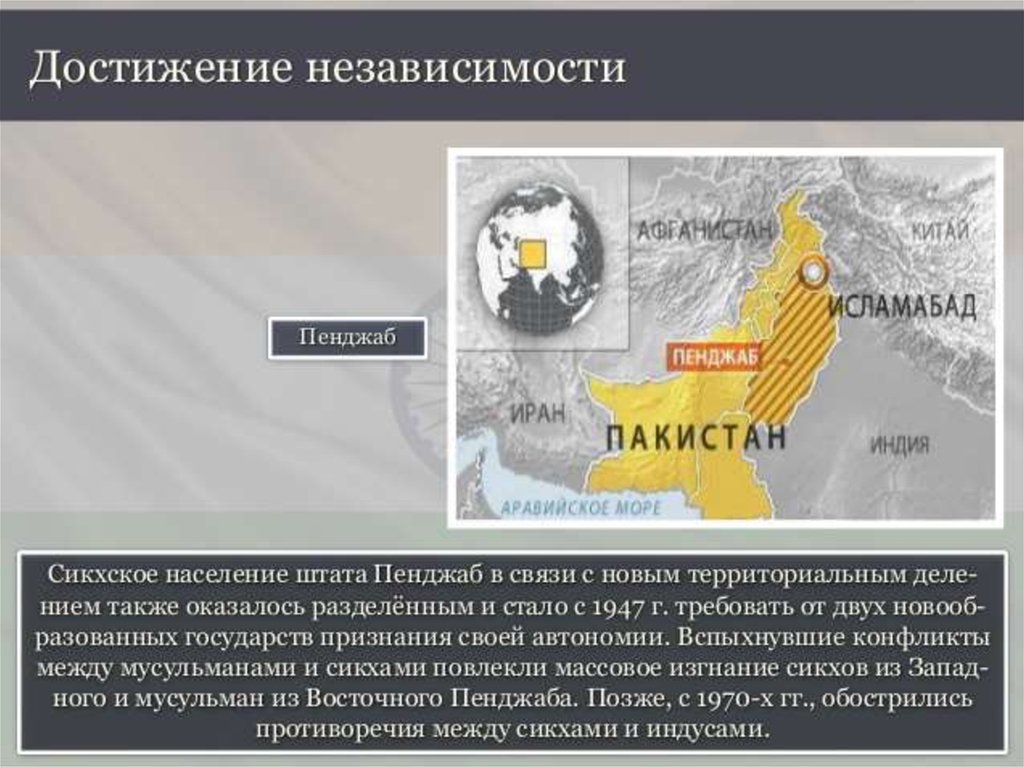 Достижение независимости

Пенджаб

АФГАНИСТАН
КИТАЙ
ИСЛАМАБАД
ПЕНДЖАБ
ИРАН
ПАКИСТАН
ИНДИЯ
АРАВИЙСКОЕ МОРЕ

Сикхское население штата Пенджаб в связи с новым территориальным делением также оказалось разделённым и стало с 1947 г. требовать от двух новообразованных государств признания своей автономии. Вспыхнувшие конфликты между мусульманами и сикхами повлекли массовое изгнание сикхов из Западного и мусульман из Восточного Пенджаба. Позже, с 1970-х гг., обострились противоречия между сикхами и индусами.